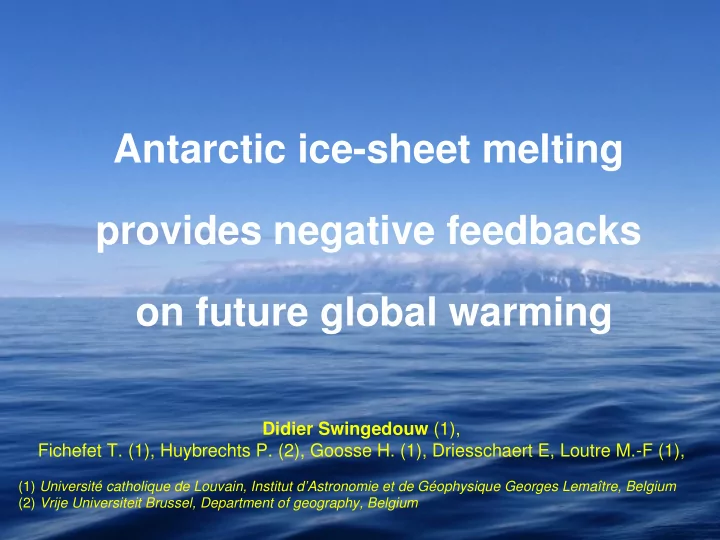 Antarctic ice-sheet melting provides negative feedbacks on future global warming

Didier Swingedouw (1),
Fichefet T. (1), Huybrechts P. (2), Goosse H. (1), Driesschaert E, Loutre M.-F (1),

(1) Université catholique de Louvain, Institut d'Astronomie et de Géophysique Georges Lemaître, Belgium
(2) Vrije Universiteit Brussel, Department of geography, Belgium